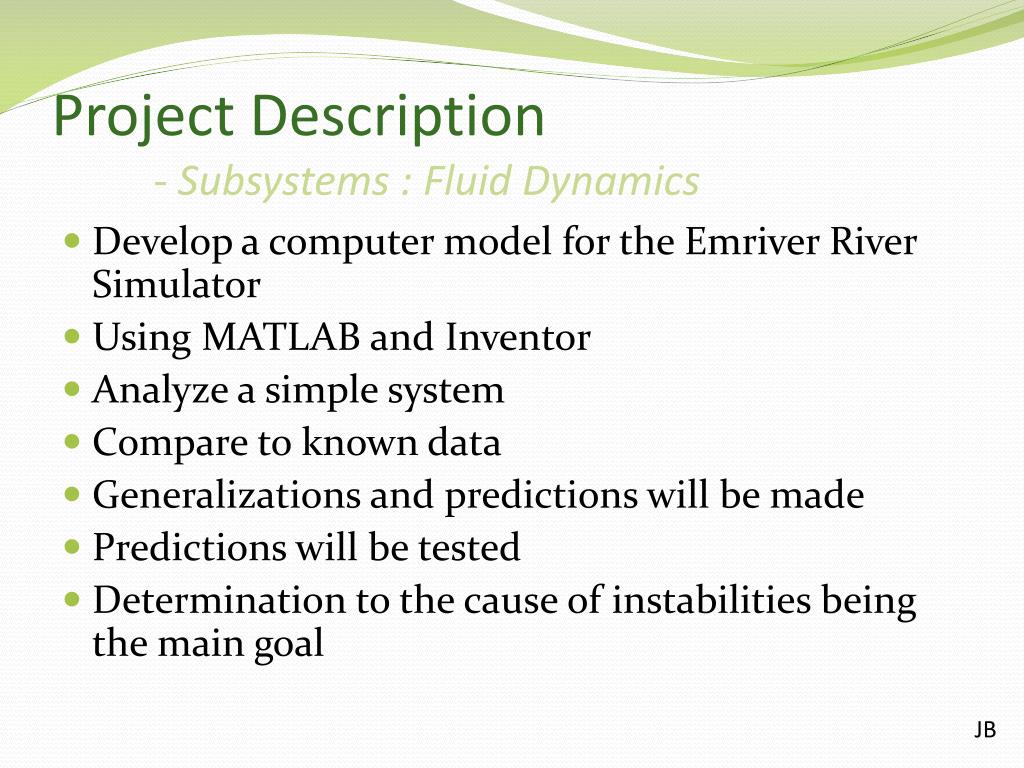 Project Description

- Subsystems : Fluid Dynamics

- Develop a computer model for the Emriver River Simulator
- Using MATLAB and Inventor
- Analyze a simple system
- Compare to known data
- Generalizations and predictions will be made
- Predictions will be tested
- Determination to the cause of instabilities being the main goal

JB